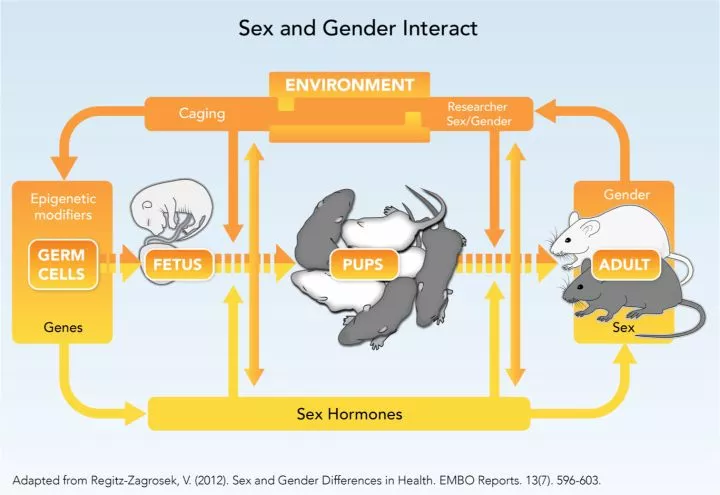 Sex and Gender Interact

ENVIRONMENT

Caging

Researcher Sex/Gender

Epigenetic modifiers

GERM CELLS

Genes

FETUS

PUPS

Gender

ADULT

Sex

Sex Hormones

Adapted from Regitz-Zagrosek, V. (2012). Sex and Gender Differences in Health. EMBO Reports. 13(7). 596-603.